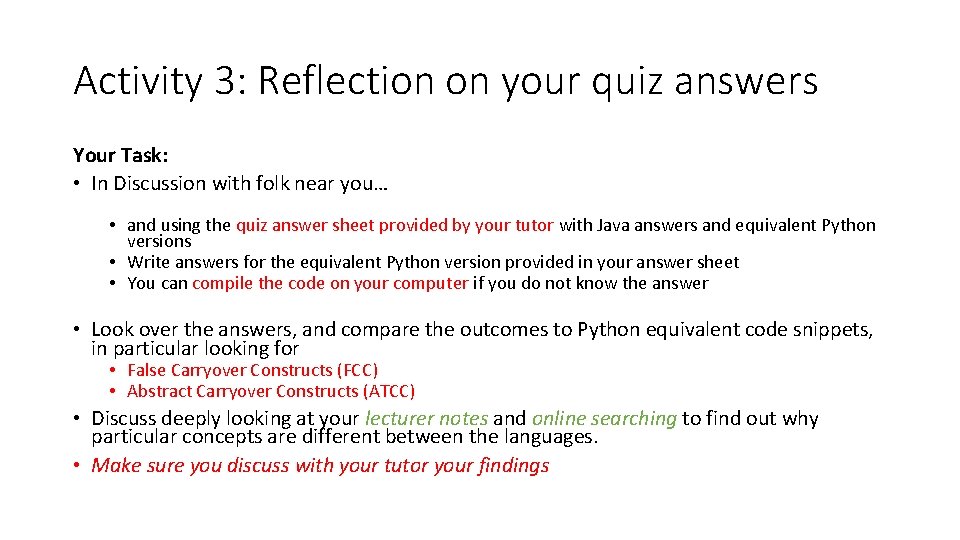 Activity 3: Reflection on your quiz answers

Your Task:
• In Discussion with folk near you…

• and using the quiz answer sheet provided by your tutor with Java answers and equivalent Python versions
• Write answers for the equivalent Python version provided in your answer sheet
• You can compile the code on your computer if you do not know the answer

• Look over the answers, and compare the outcomes to Python equivalent code snippets, in particular looking for
• False Carryover Constructs (FCC)
• Abstract Carryover Constructs (ATCC)
• Discuss deeply looking at your lecturer notes and online searching to find out why particular concepts are different between the languages.
• Make sure you discuss with your tutor your findings